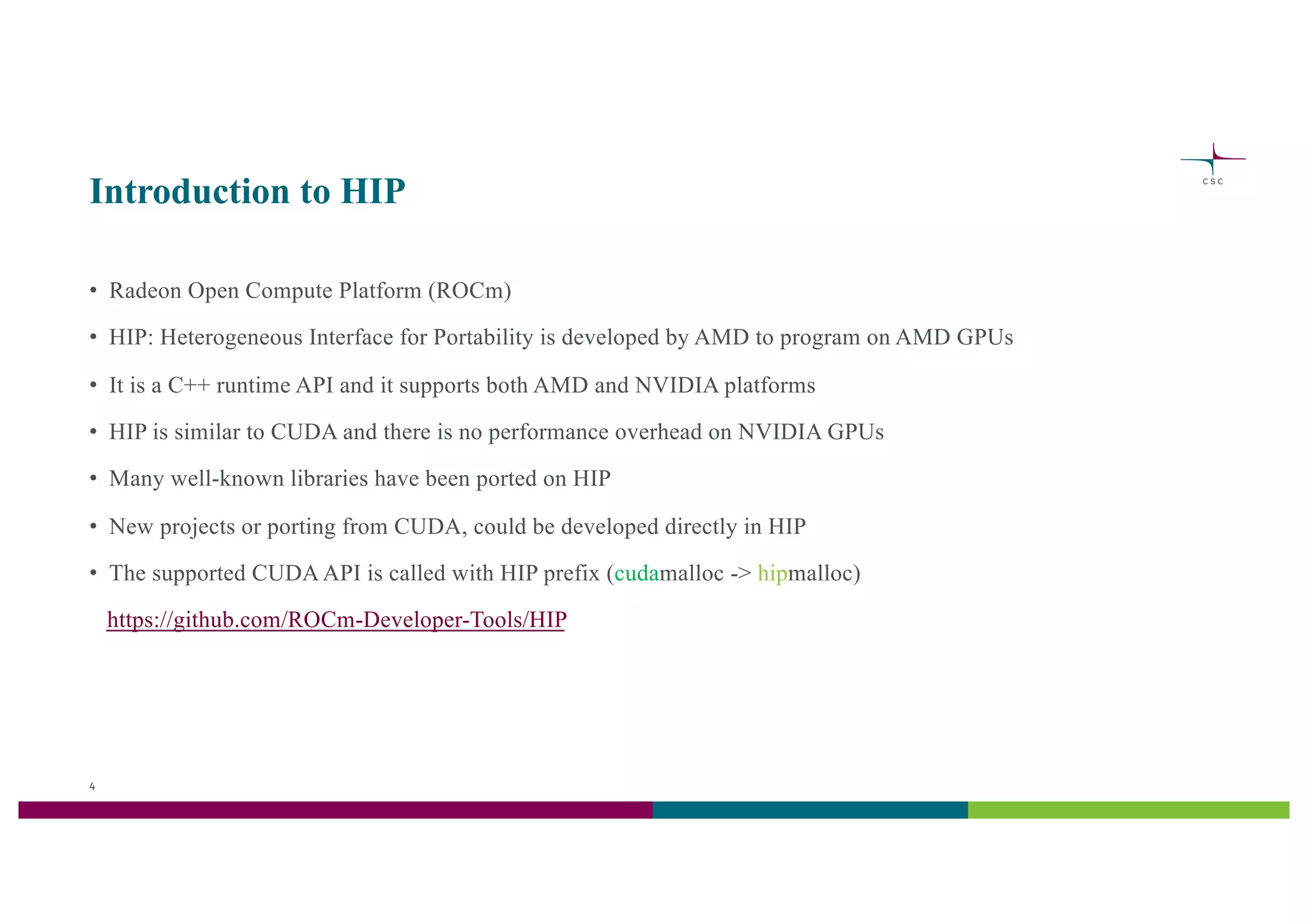 CSC

Introduction to HIP

• Radeon Open Compute Platform (ROCm)

• HIP: Heterogeneous Interface for Portability is developed by AMD to program on AMD GPUs

• It is a C++ runtime API and it supports both AMD and NVIDIA platforms

• HIP is similar to CUDA and there is no performance overhead on NVIDIA GPUs

• Many well-known libraries have been ported on HIP

• New projects or porting from CUDA, could be developed directly in HIP

• The supported CUDA API is called with HIP prefix (cudamalloc -> hipmalloc)

https://github.com/ROCm-Developer-Tools/HIP

4